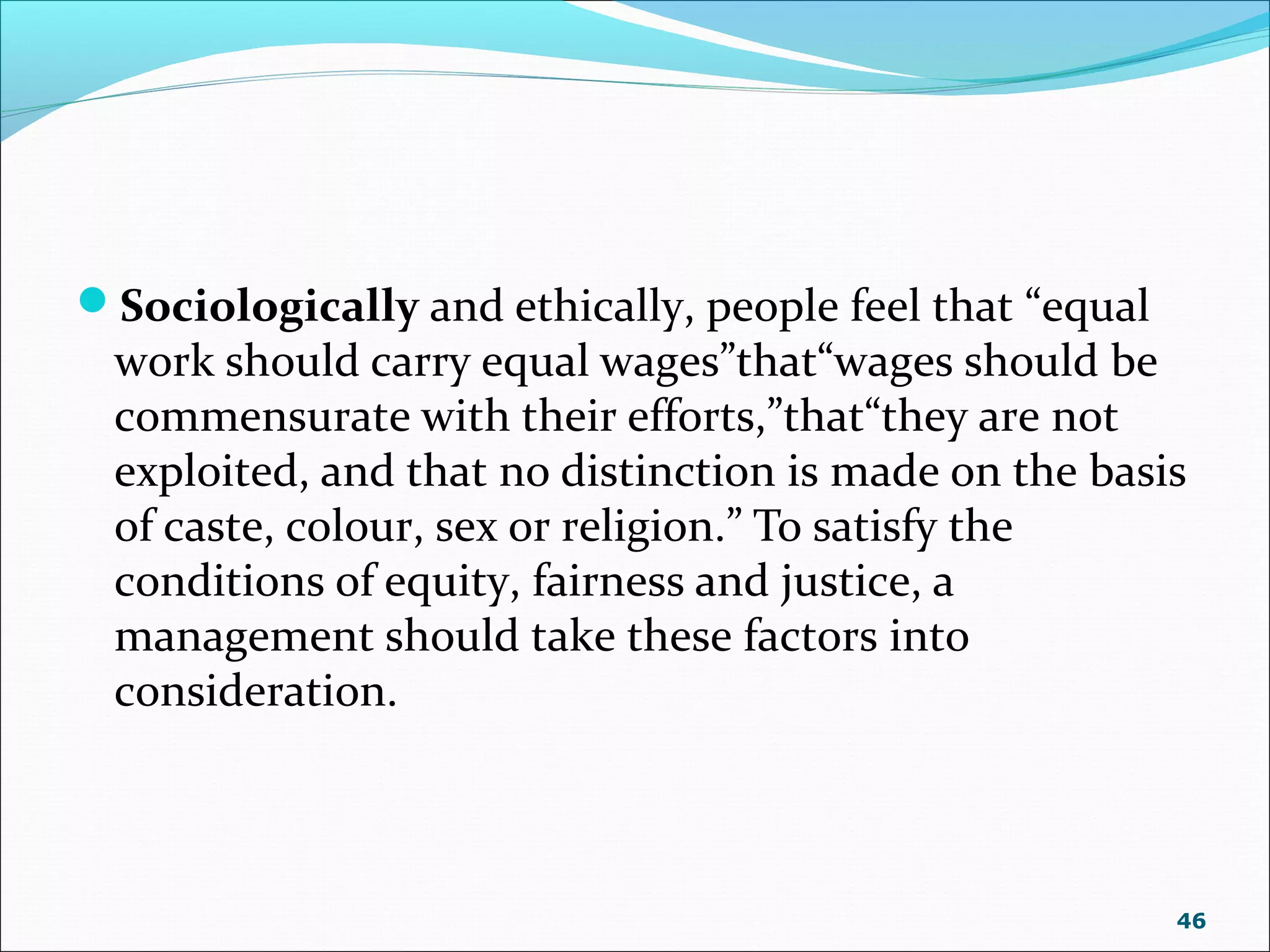 Sociologically and ethically, people feel that “equal work should carry equal wages”that“wages should be commensurate with their efforts,”that“they are not exploited, and that no distinction is made on the basis of caste, colour, sex or religion.” To satisfy the conditions of equity, fairness and justice, a management should take these factors into consideration.

46